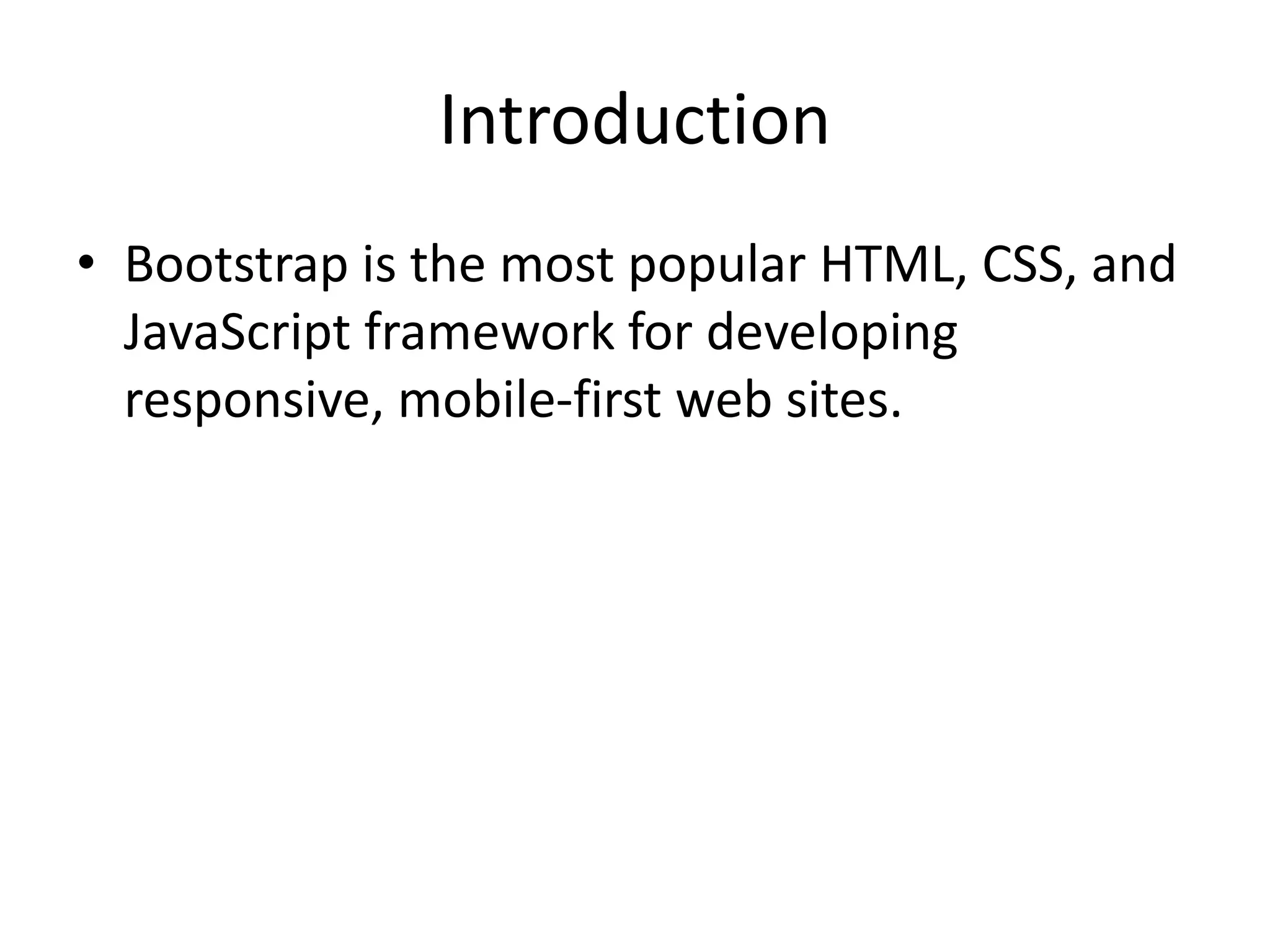 Introduction

• Bootstrap is the most popular HTML, CSS, and JavaScript framework for developing responsive, mobile-first web sites.